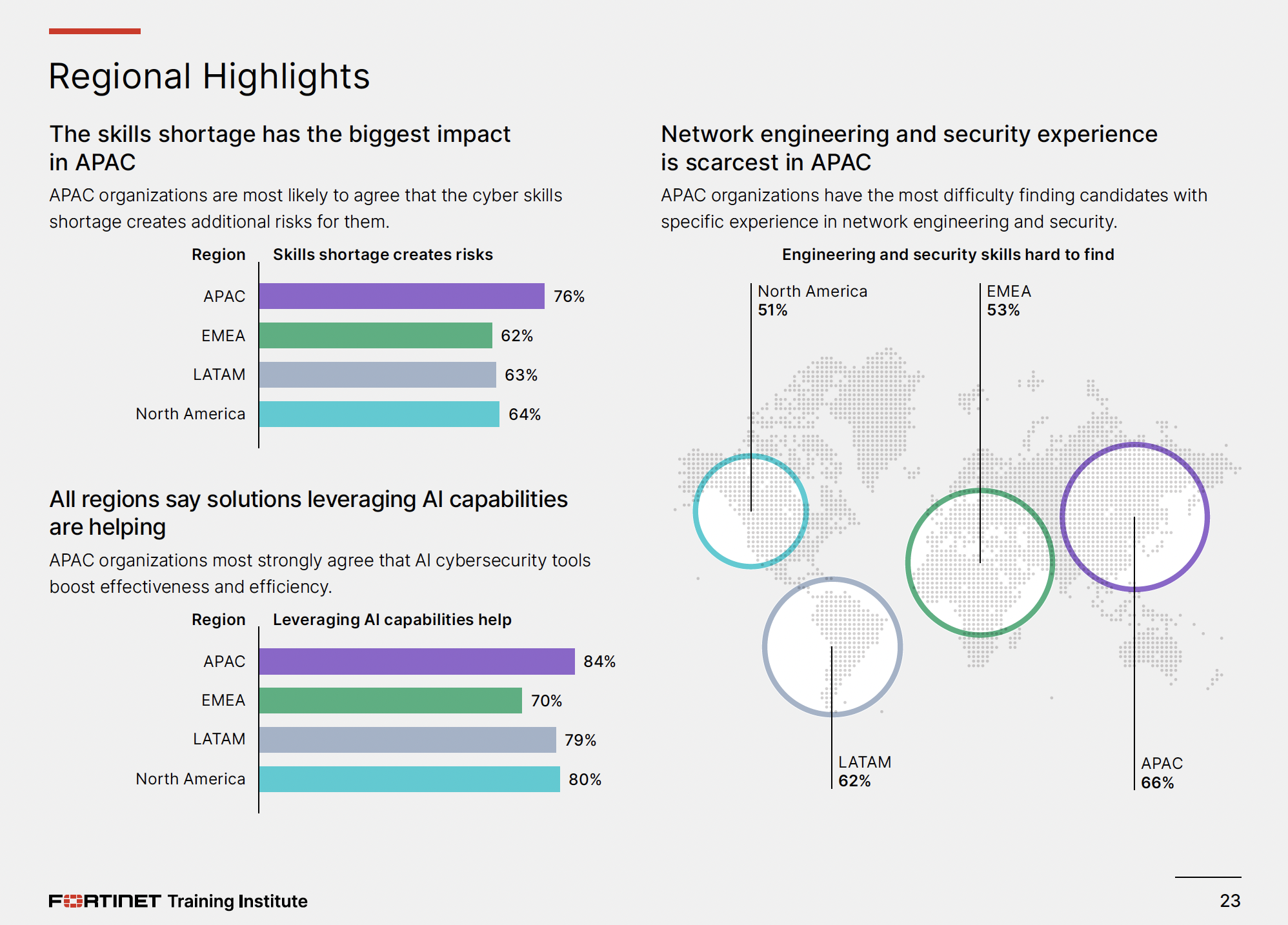 Regional Highlights

The skills shortage has the biggest impact in APAC

APAC organizations are most likely to agree that the cyber skills shortage creates additional risks for them.

| Region | Skills shortage creates risks |
|---|---|
| APAC | 76% |
| EMEA | 62% |
| LATAM | 63% |
| North America | 64% |

All regions say solutions leveraging AI capabilities are helping

APAC organizations most strongly agree that AI cybersecurity tools boost effectiveness and efficiency.

| Region | Leveraging AI capabilities help |
|---|---|
| APAC | 84% |
| EMEA | 70% |
| LATAM | 79% |
| North America | 80% |

Network engineering and security experience is scarcest in APAC

APAC organizations have the most difficulty finding candidates with specific experience in network engineering and security.

Engineering and security skills hard to find

North America
51%

EMEA
53%

LATAM
62%

APAC
66%

FORTINET Training Institute

23